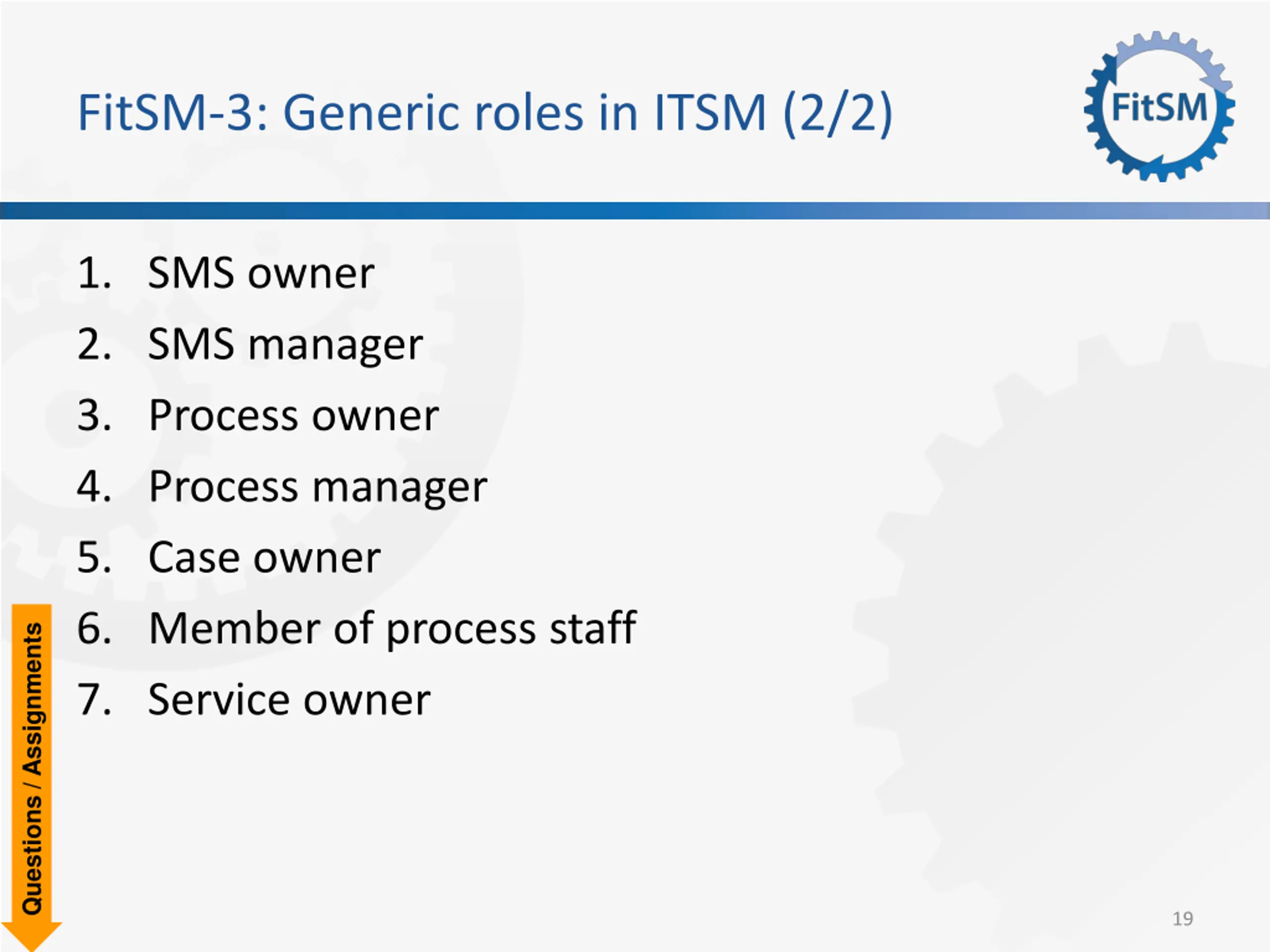 FitSM-3: Generic roles in ITSM (2/2)

FitSM

1. SMS owner
2. SMS manager
3. Process owner
4. Process manager
5. Case owner
6. Member of process staff
7. Service owner

Questions / Assignments

19